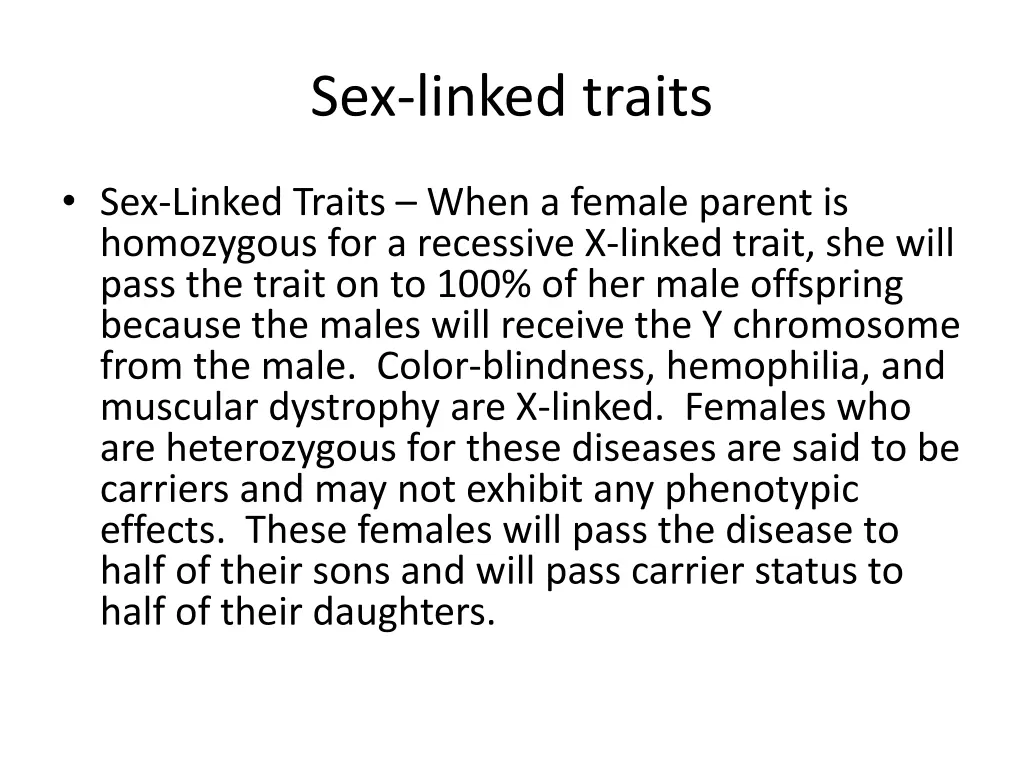 Sex-linked traits

• Sex-Linked Traits – When a female parent is homozygous for a recessive X-linked trait, she will pass the trait on to 100% of her male offspring because the males will receive the Y chromosome from the male. Color-blindness, hemophilia, and muscular dystrophy are X-linked. Females who are heterozygous for these diseases are said to be carriers and may not exhibit any phenotypic effects. These females will pass the disease to half of their sons and will pass carrier status to half of their daughters.